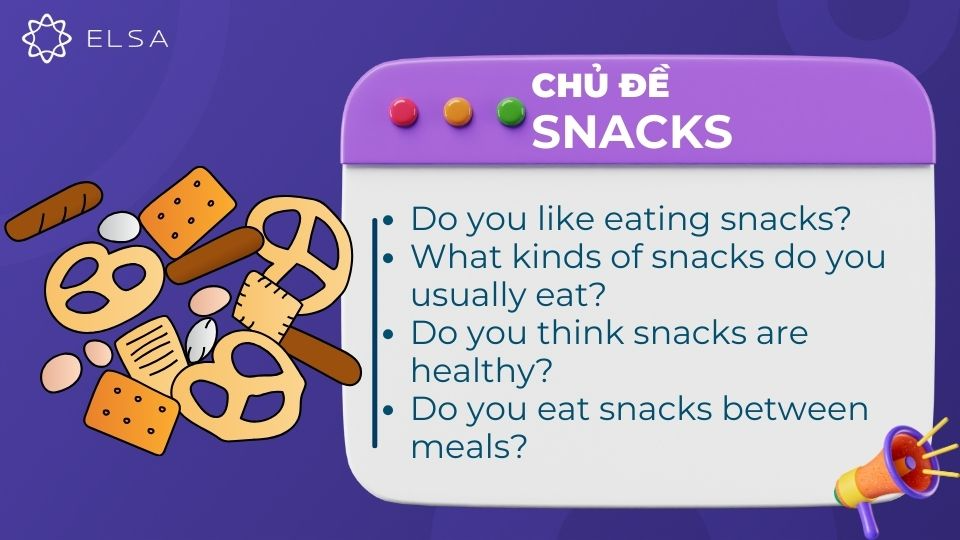 ELSA

CHỦ ĐỀ
SNACKS

- Do you like eating snacks?
- What kinds of snacks do you usually eat?
- Do you think snacks are healthy?
- Do you eat snacks between meals?